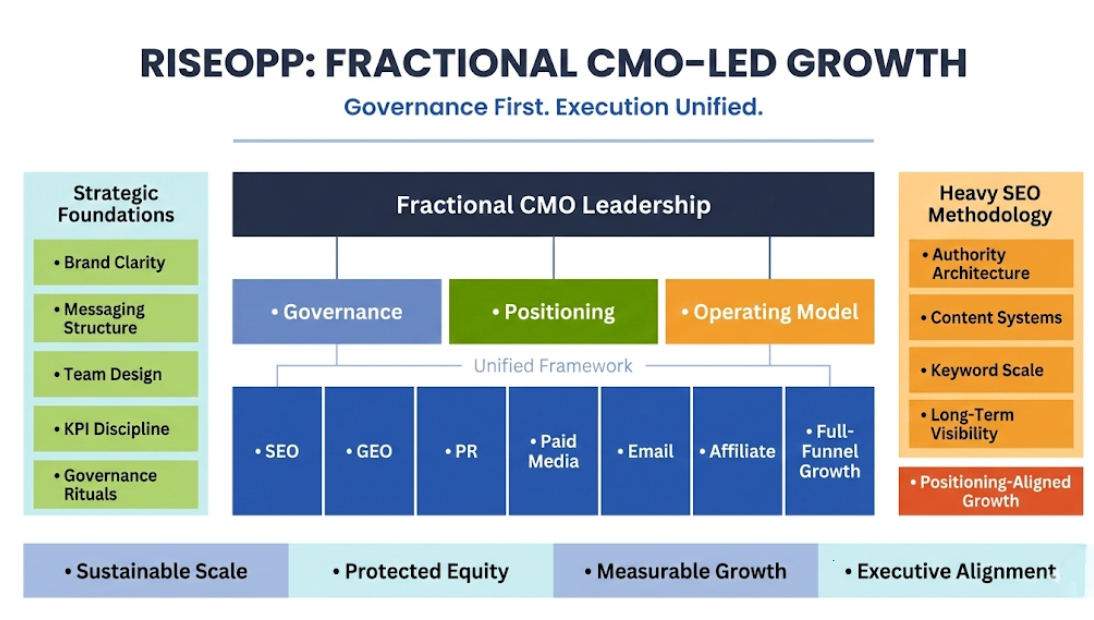 RISEOPP: FRACTIONAL CMO-LED GROWTH

Governance First. Execution Unified.

Strategic Foundations

• Brand Clarity

• Messaging Structure

• Team Design

• KPI Discipline

• Governance Rituals

Fractional CMO Leadership

• Governance

• Positioning

• Operating Model

Unified Framework

• SEO

• GEO

• PR

• Paid Media

• Email

• Affiliate

• Full-Funnel Growth

Heavy SEO Methodology

• Authority Architecture

• Content Systems

• Keyword Scale

• Long-Term Visibility

• Positioning-Aligned Growth

• Sustainable Scale

• Protected Equity

• Measurable Growth

• Executive Alignment